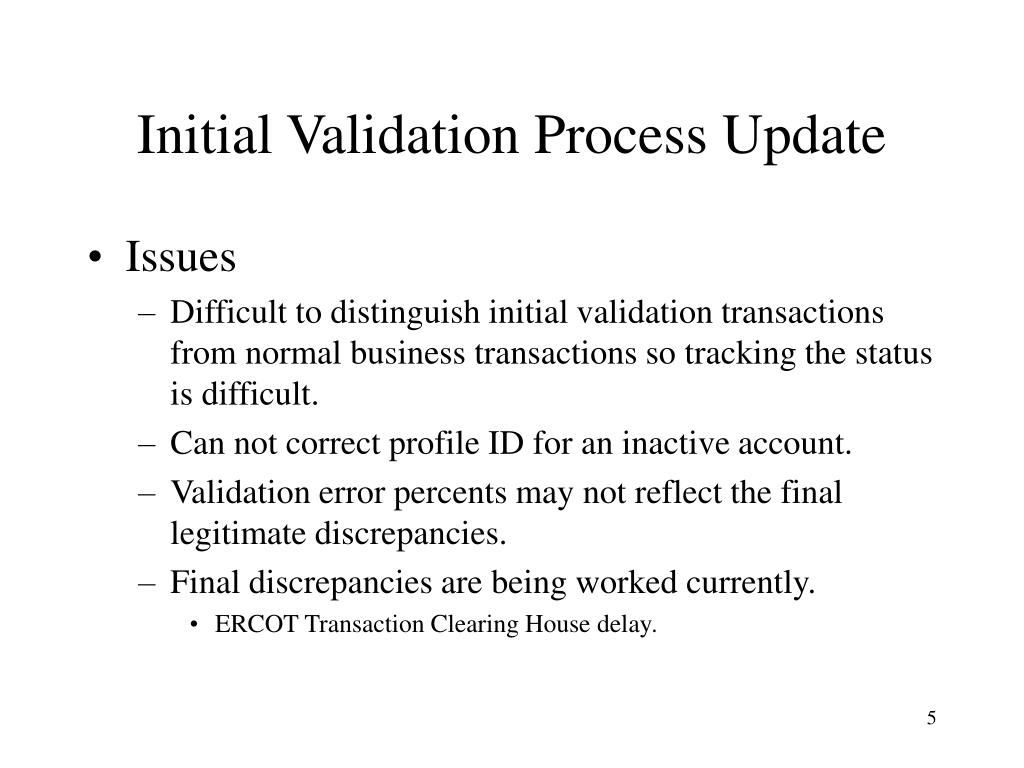 Initial Validation Process Update

• Issues
– Difficult to distinguish initial validation transactions from normal business transactions so tracking the status is difficult.
– Can not correct profile ID for an inactive account.
– Validation error percents may not reflect the final legitimate discrepancies.
– Final discrepancies are being worked currently.
• ERCOT Transaction Clearing House delay.

5